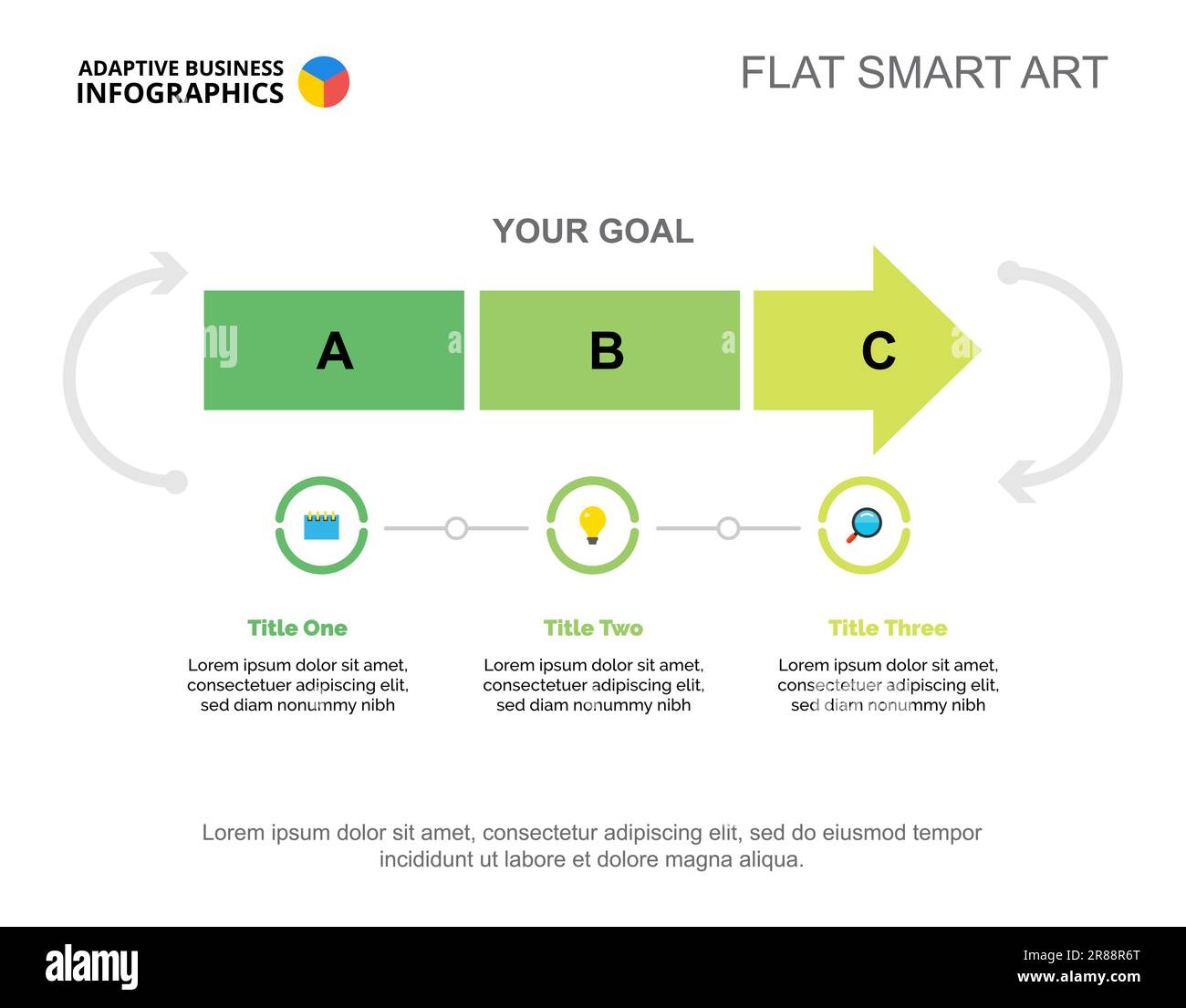 ADAPTIVE BUSINESS INFOGRAPHICS

FLAT SMART ART

YOUR GOAL

A

B

C

Title One

Lorem ipsum dolor sit amet, consectetuer adipiscing elit, sed diam nonummy nibh

Title Two

Lorem ipsum dolor sit amet, consectetuer adipiscing elit, sed diam nonummy nibh

Title Three

Lorem ipsum dolor sit amet, consectetuer adipiscing elit, sed diam nonummy nibh

Lorem ipsum dolor sit amet, consectetur adipiscing elit, sed do eiusmod tempor incididunt ut labore et dolore magna aliqua.

alamy

2R88R6T
www.alamy.com